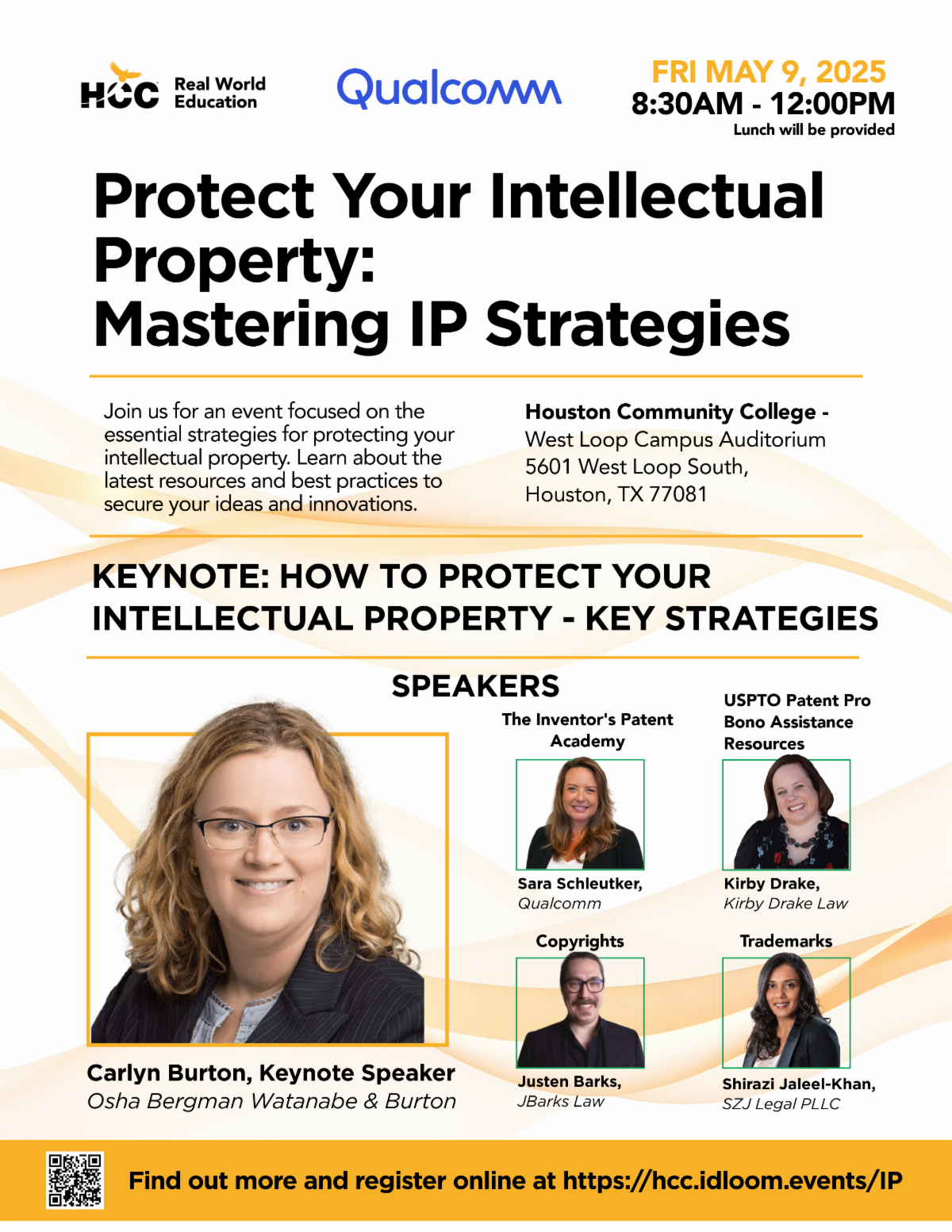 HCC Real World Education

Qualcomm

FRI MAY 9, 2025
8:30AM - 12:00PM
Lunch will be provided

Protect Your Intellectual Property: Mastering IP Strategies

Join us for an event focused on the essential strategies for protecting your intellectual property. Learn about the latest resources and best practices to secure your ideas and innovations.

Houston Community College - West Loop Campus Auditorium
5601 West Loop South,
Houston, TX 77081

KEYNOTE: HOW TO PROTECT YOUR INTELLECTUAL PROPERTY - KEY STRATEGIES

SPEAKERS

Carlyn Burton, Keynote Speaker
Osha Bergman Watanabe & Burton

The Inventor's Patent Academy

Sara Schleutker,
Qualcomm

USPTO Patent Pro Bono Assistance Resources

Kirby Drake,
Kirby Drake Law

Copyrights

Justen Barks,
JBarks Law

Trademarks

Shirazi Jaleel-Khan,
SZJ Legal PLLC

Find out more and register online at https://hcc.idloom.events/IP